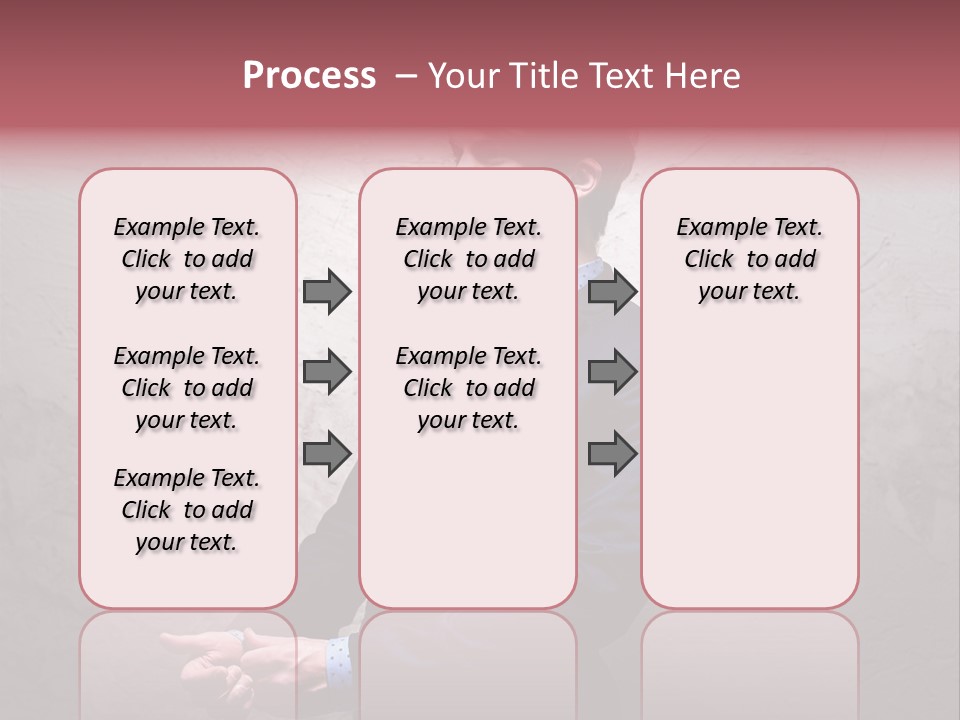 Process – Your Title Text Here

Example Text. Click to add your text.

Example Text. Click to add your text.

Example Text. Click to add your text.

Example Text. Click to add your text.

Example Text. Click to add your text.

Example Text. Click to add your text.